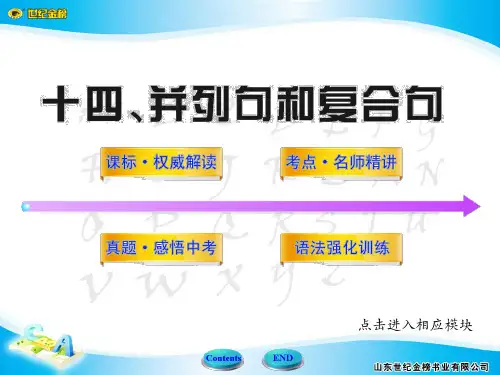 世纪金榜

十四、并列句和复合句

课标·权威解读

考点·名师精讲

真题·感悟中考

语法强化训练

点击进入相应模块

Contents

END

山东世纪金榜书业有限公司